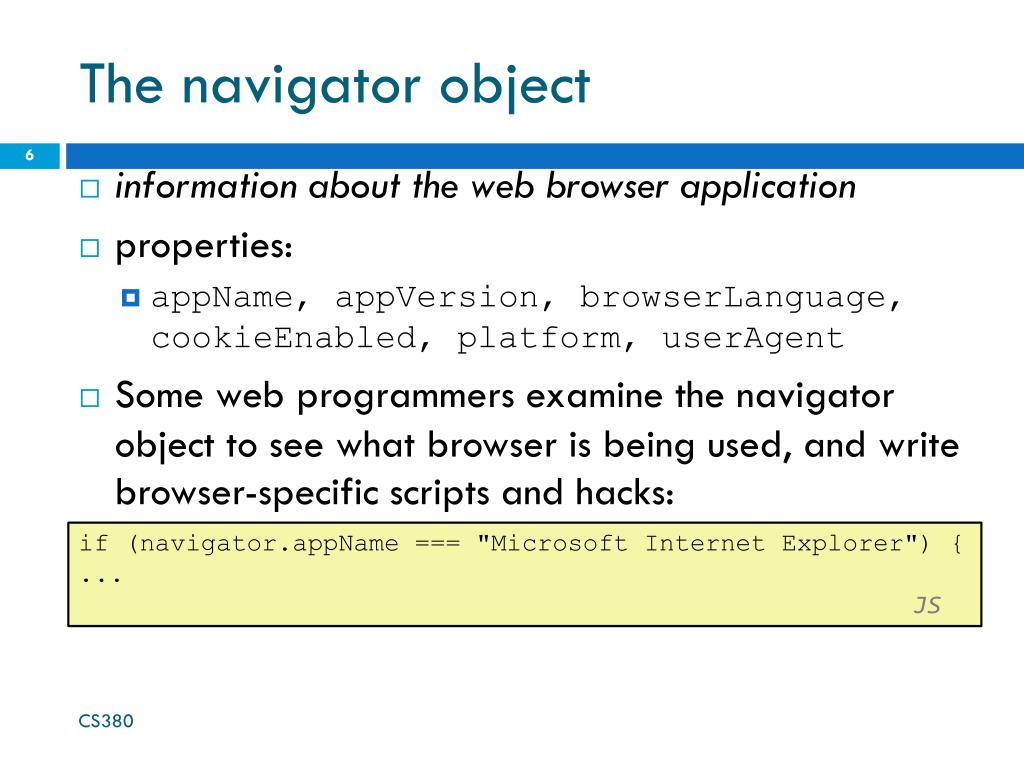 The navigator object

6

information about the web browser application

properties:

appName, appVersion, browserLanguage, cookieEnabled, platform, userAgent

Some web programmers examine the navigator object to see what browser is being used, and write browser-specific scripts and hacks:

if (navigator.appName === "Microsoft Internet Explorer") {
...

JS

CS380